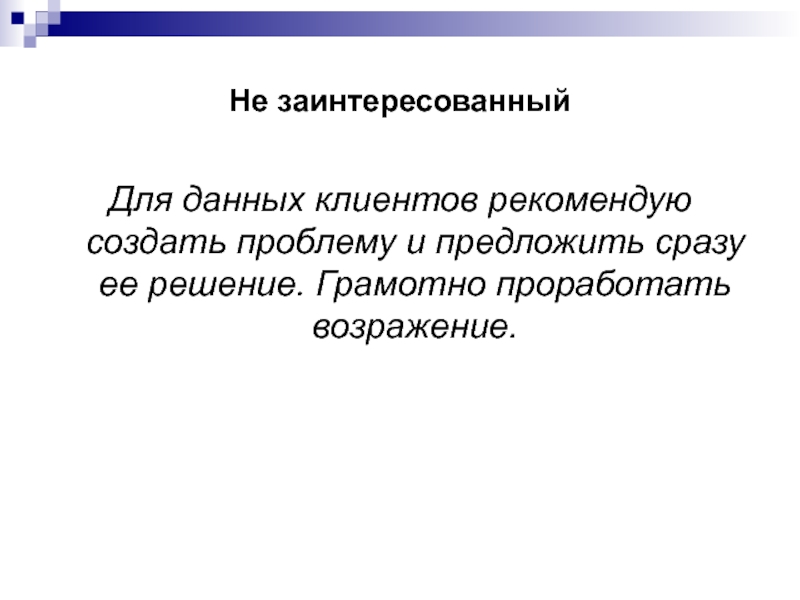 Не заинтересованный

Для данных клиентов рекомендую создать проблему и предложить сразу ее решение. Грамотно проработать возражение.